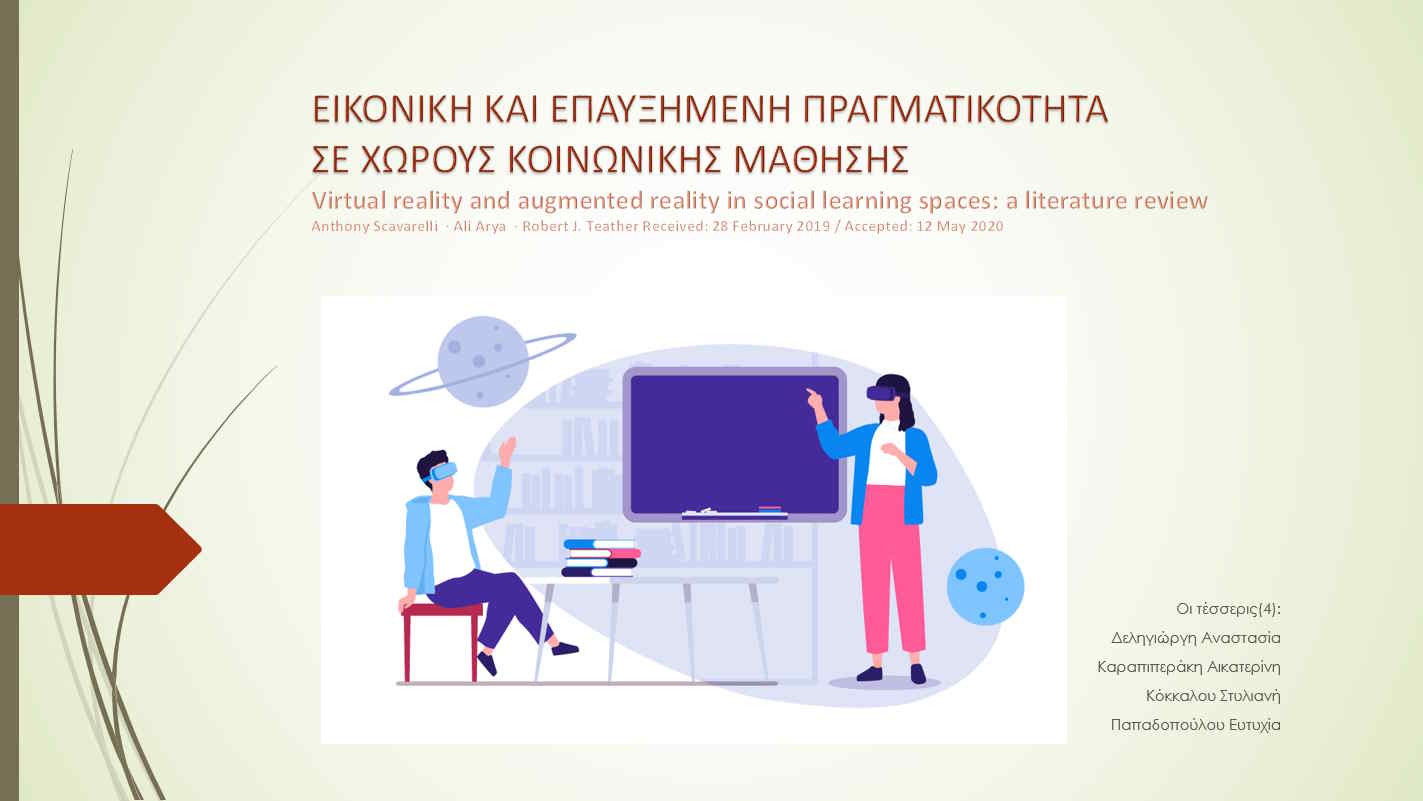 ΕΙΚΟΝΙΚΗ ΚΑΙ ΕΠΑΥΞΗΜΕΝΗ ΠΡΑΓΜΑΤΙΚΟΤΗΤΑ ΣΕ ΧΩΡΟΥΣ ΚΟΙΝΩΝΙΚΗΣ ΜΑΘΗΣΗΣ

Virtual reality and augmented reality in social learning spaces: a literature review

Anthony Scavarelli · Ali Arya · Robert J. Teather Received: 28 February 2019 / Accepted: 12 May 2020

Οι τέσσερις(4):
Δεληγιώργη Αναστασία
Καραπιπεράκη Αικατερίνη
Κόκκαλου Στυλιανή
Παπαδοπούλου Ευτυχία